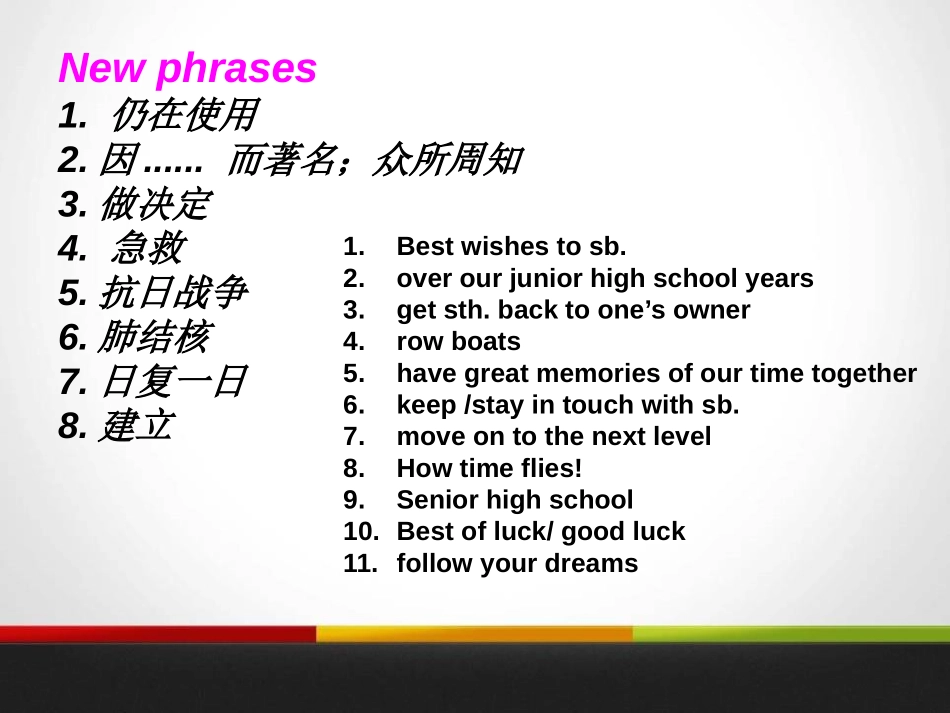 New phrases

1. 仍在使用
2. 因…… 而著名；众所周知
3. 做决定
4. 急救
5. 抗日战争
6. 肺结核
7. 日复一日
8. 建立

1. Best wishes to sb.
2. over our junior high school years
3. get sth. back to one’s owner
4. row boats
5. have great memories of our time together
6. keep /stay in touch with sb.
7. move on to the next level
8. How time flies!
9. Senior high school
10. Best of luck/ good luck
11. follow your dreams